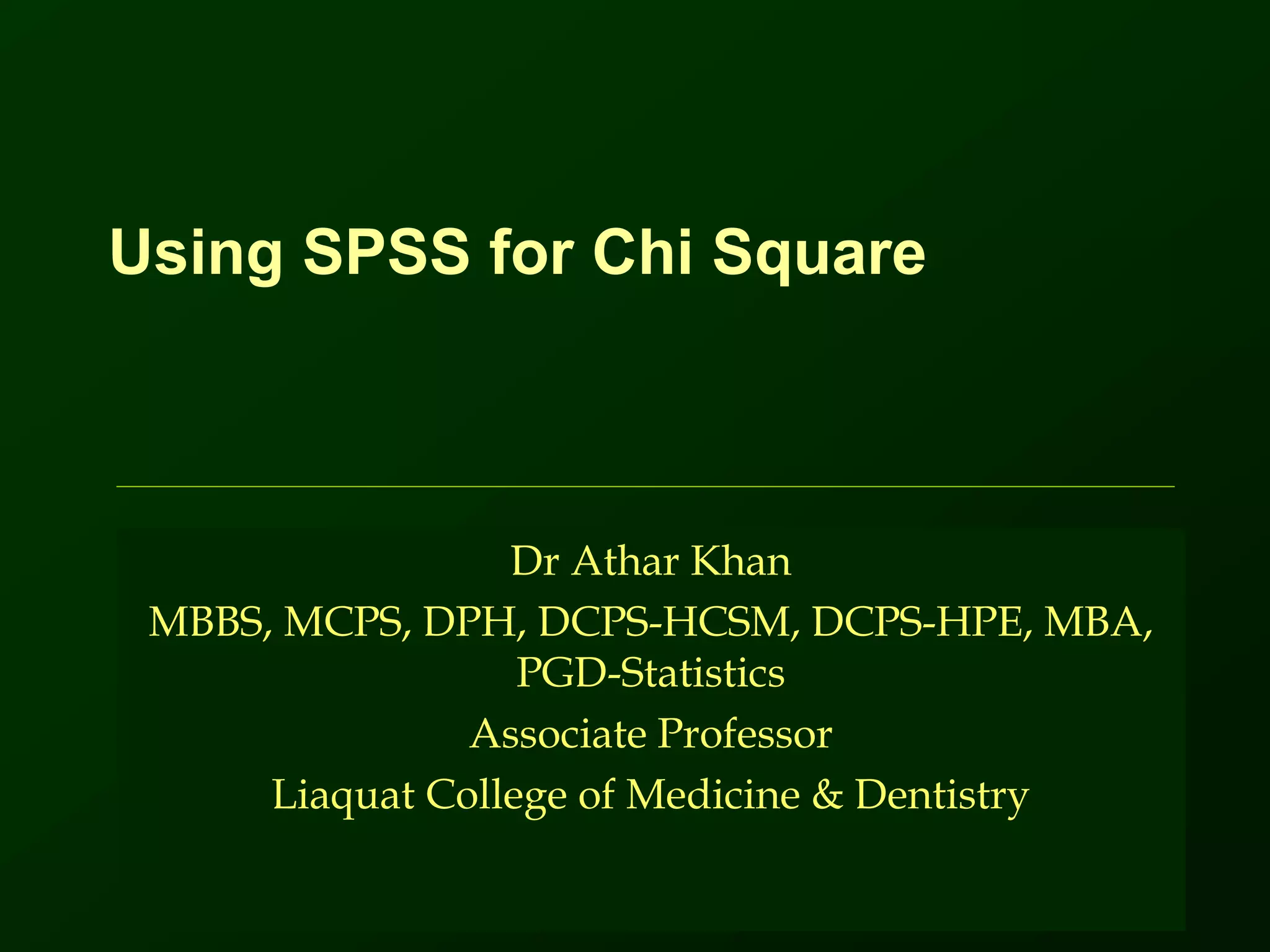 Using SPSS for Chi Square

Dr Athar Khan

MBBS, MCPS, DPH, DCPS-HCSM, DCPS-HPE, MBA, PGD-Statistics

Associate Professor

Liaquat College of Medicine & Dentistry